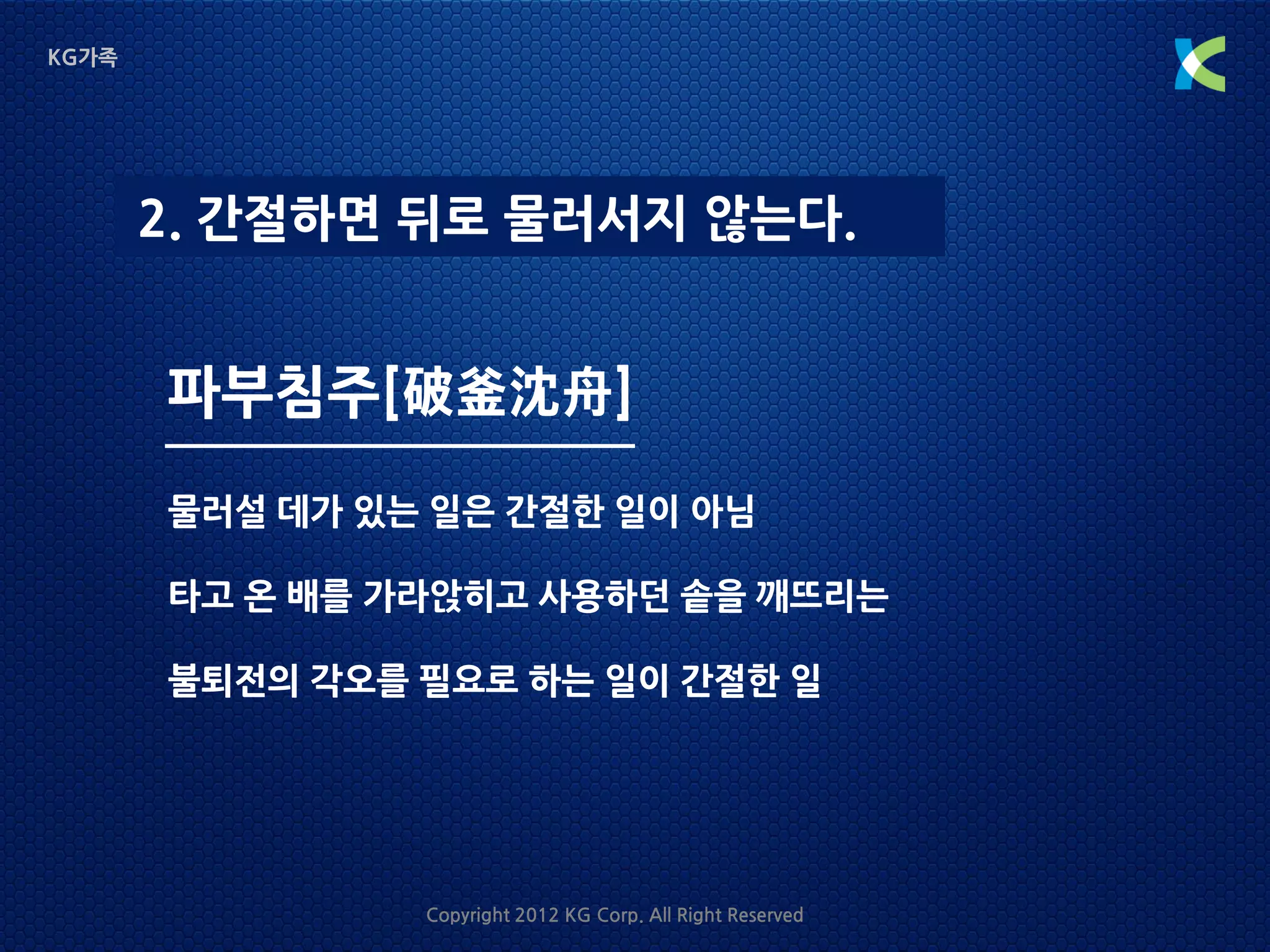 KG가족

2. 간절하면 뒤로 물러서지 않는다.

파부침주[破釜沈舟]

물러설 데가 있는 일은 간절한 일이 아님

타고 온 배를 가라앉히고 사용하던 솥을 깨뜨리는

불퇴전의 각오를 필요로 하는 일이 간절한 일

Copyright 2012 KG Corp. All Right Reserved